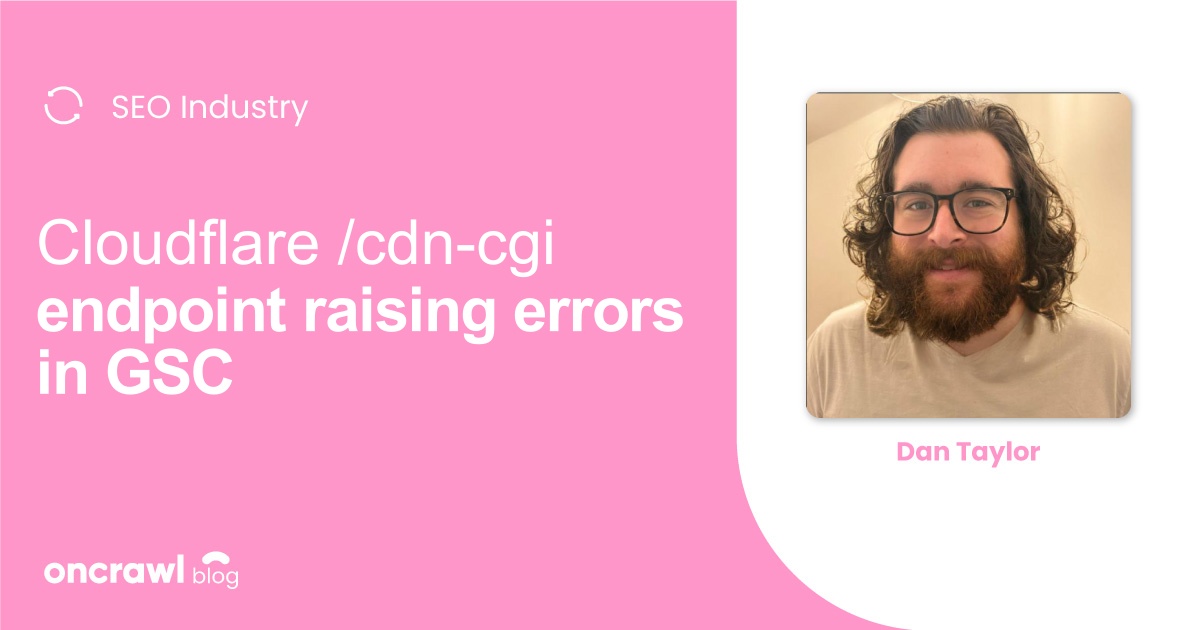 SEO Industry

Cloudflare /cdn-cgi endpoint raising errors in GSC

Dan Taylor

oncrawl blog